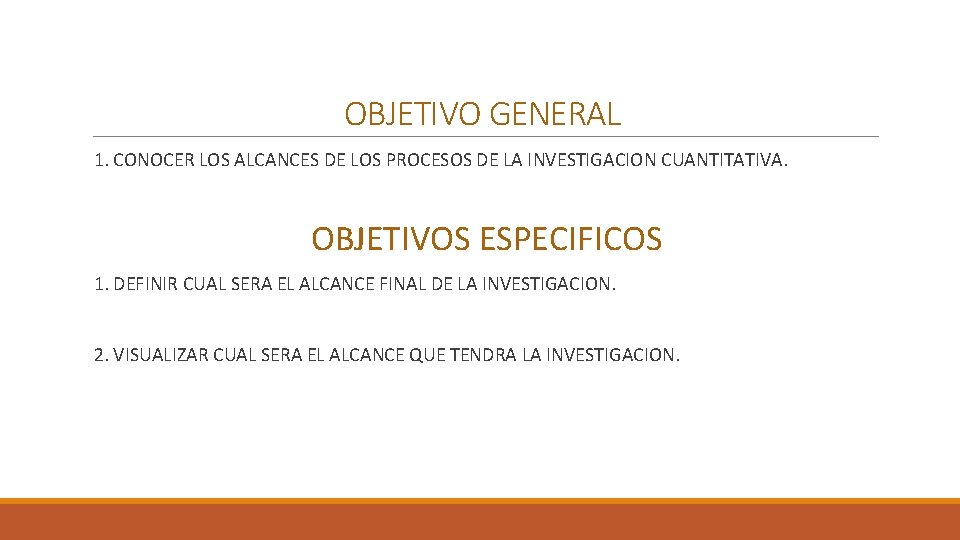 OBJETIVO GENERAL

1. CONOCER LOS ALCANCES DE LOS PROCESOS DE LA INVESTIGACION CUANTITATIVA.

OBJETIVOS ESPECIFICOS

1. DEFINIR CUAL SERA EL ALCANCE FINAL DE LA INVESTIGACION.

2. VISUALIZAR CUAL SERA EL ALCANCE QUE TENDRA LA INVESTIGACION.